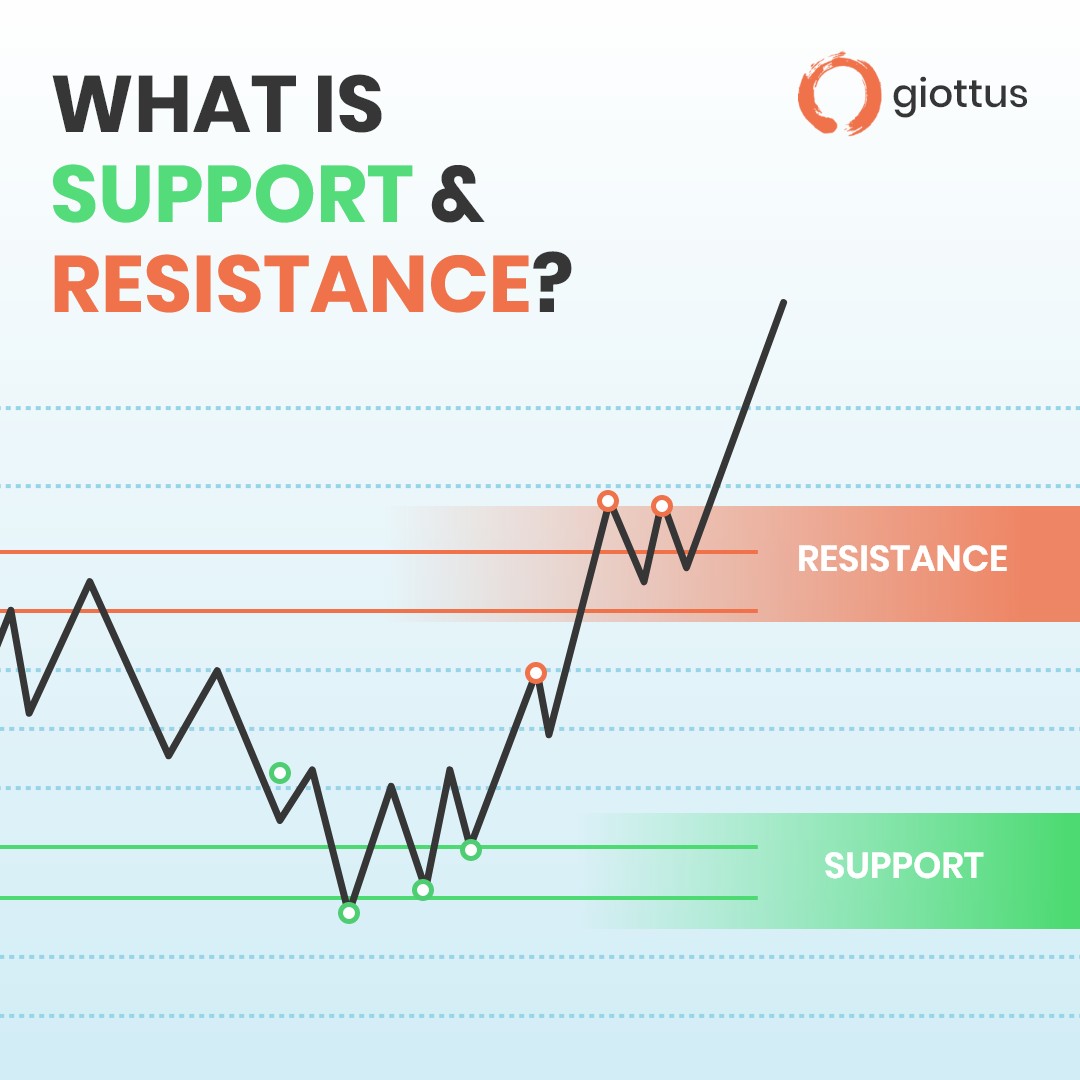 WHAT IS
SUPPORT &
RESISTANCE?

giottus

RESISTANCE

SUPPORT